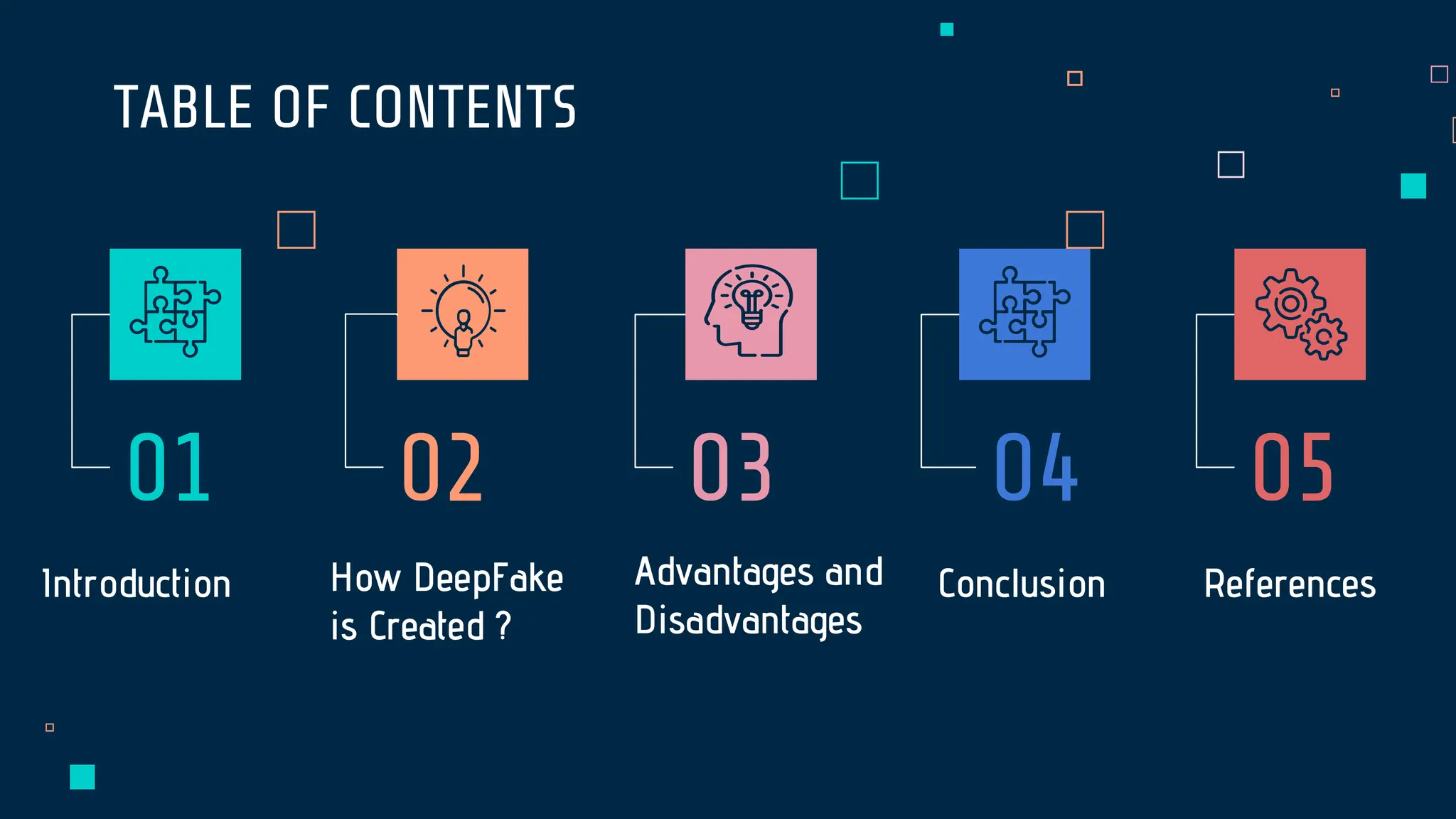 TABLE OF CONTENTS

01

Introduction

02

How DeepFake is Created ?

03

Advantages and Disadvantages

04

Conclusion

05

References